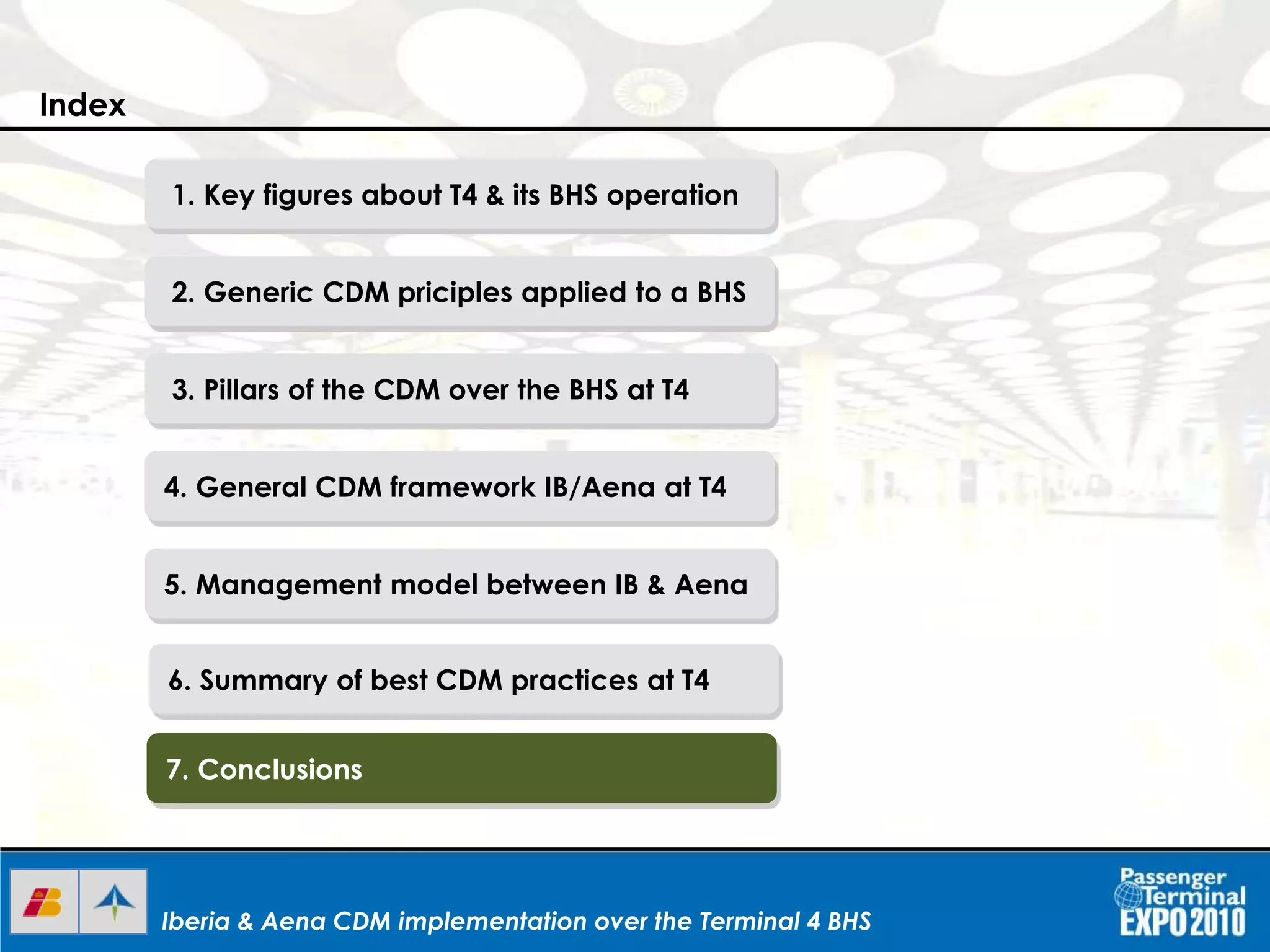 Index

1. Key figures about T4 & its BHS operation

2. Generic CDM priciples applied to a BHS

3. Pillars of the CDM over the BHS at T4

4. General CDM framework IB/Aena at T4

5. Management model between IB & Aena

6. Summary of best CDM practices at T4

7. Conclusions

Iberia & Aena CDM implementation over the Terminal 4 BHS

Passenger Terminal EXPO 2010